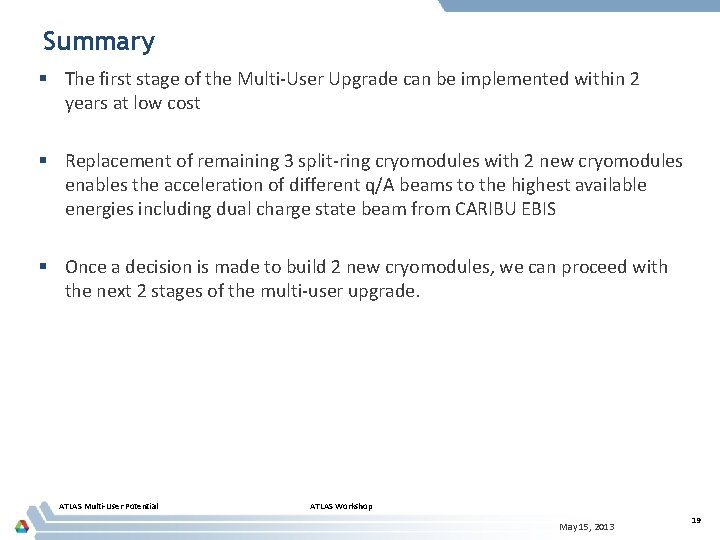 Summary

▪ The first stage of the Multi-User Upgrade can be implemented within 2 years at low cost

▪ Replacement of remaining 3 split-ring cryomodules with 2 new cryomodules enables the acceleration of different q/A beams to the highest available energies including dual charge state beam from CARIBU EBIS

▪ Once a decision is made to build 2 new cryomodules, we can proceed with the next 2 stages of the multi-user upgrade.

ATLAS Multi-User Potential

ATLAS Workshop

May 15, 2013

19